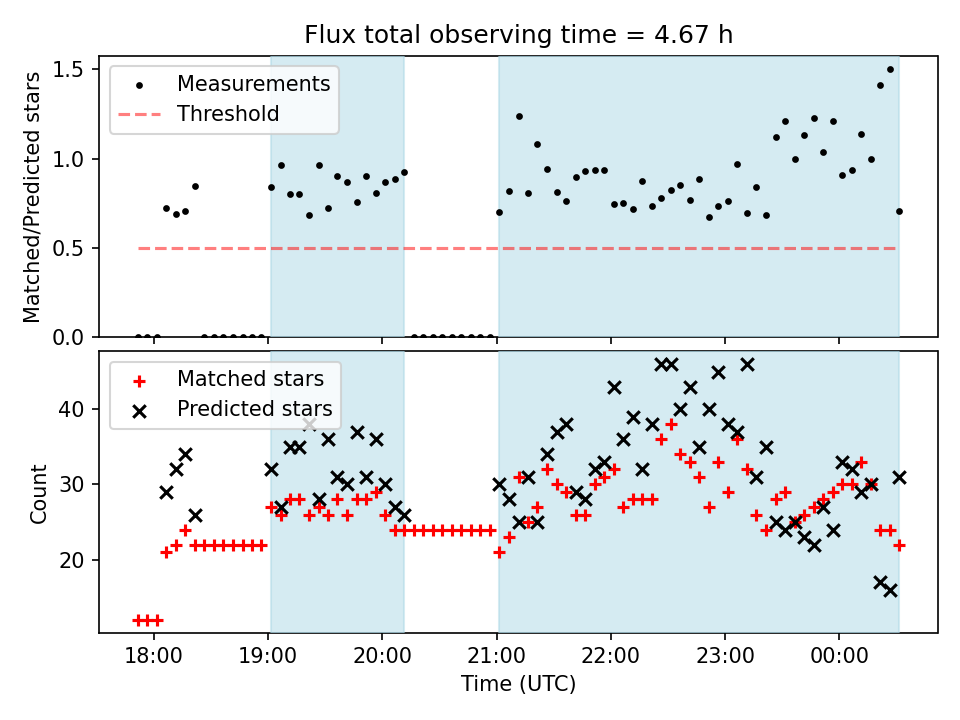 Flux total observing time = 4.67 h

Measurements
Threshold

Matched/Predicted stars

1.5
1.0
0.5
0.0

Matched stars
Predicted stars

Count

40
30
20

18:00
19:00
20:00
21:00
22:00
23:00
00:00

Time (UTC)